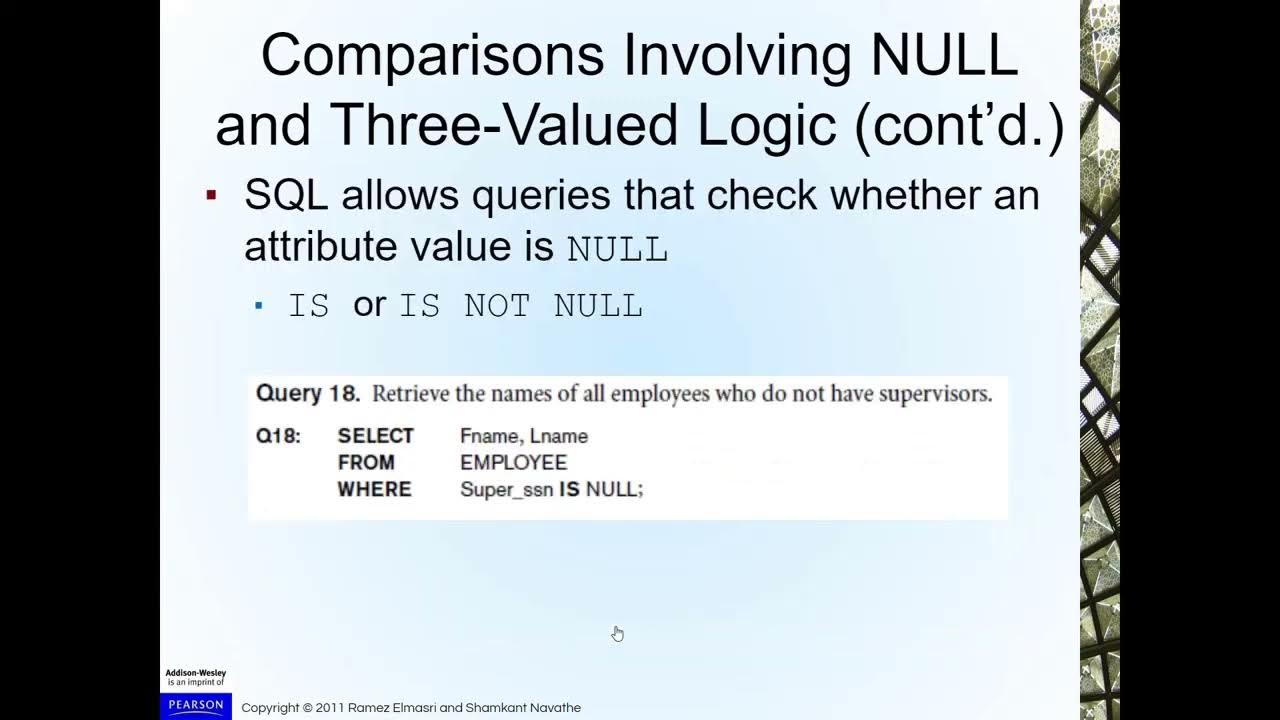 Comparisons Involving NULL and Three-Valued Logic (cont'd.)

▪ SQL allows queries that check whether an attribute value is NULL

▪ IS or IS NOT NULL

Query 18. Retrieve the names of all employees who do not have supervisors.

Q18: SELECT Fname, Lname
FROM EMPLOYEE
WHERE Super_ssn IS NULL;

Addison-Wesley is an imprint of PEARSON

Copyright © 2011 Ramez Elmasri and Shamkant Navathe